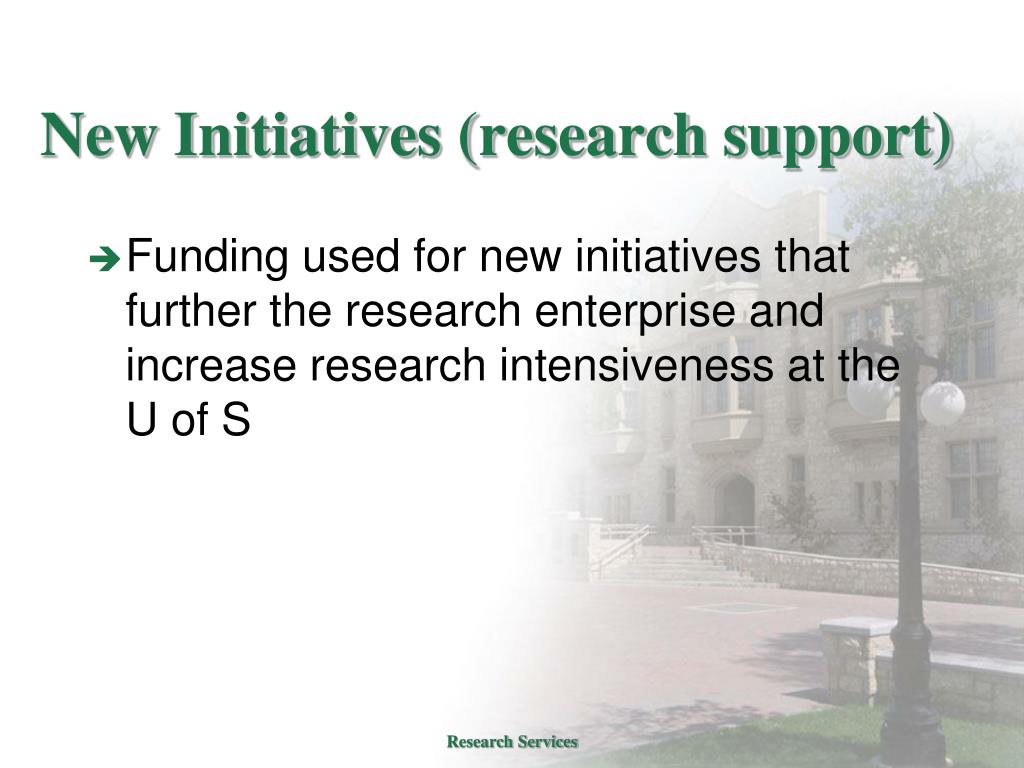 New Initiatives (research support)

Funding used for new initiatives that further the research enterprise and increase research intensiveness at the U of S

Research Services